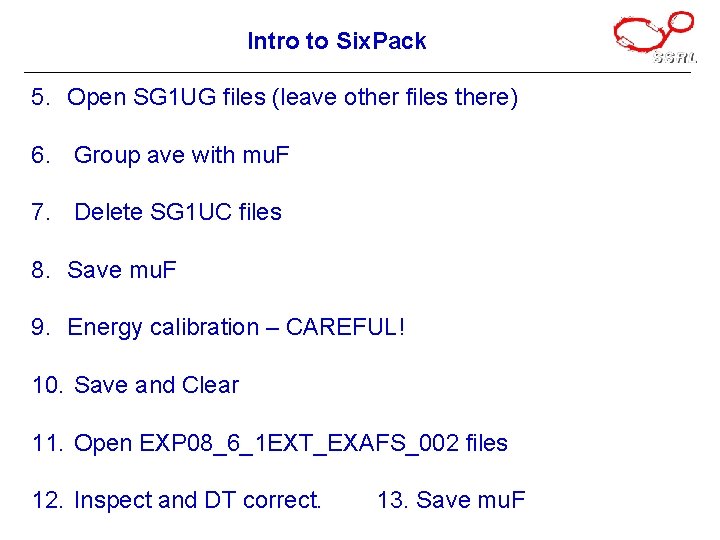 Intro to SixPack

SSRL

5. Open SG1UG files (leave other files there)

6. Group ave with muF

7. Delete SG1UC files

8. Save muF

9. Energy calibration – CAREFUL!

10. Save and Clear

11. Open EXP08_6_1EXT_EXAFS_002 files

12. Inspect and DT correct. 13. Save muF